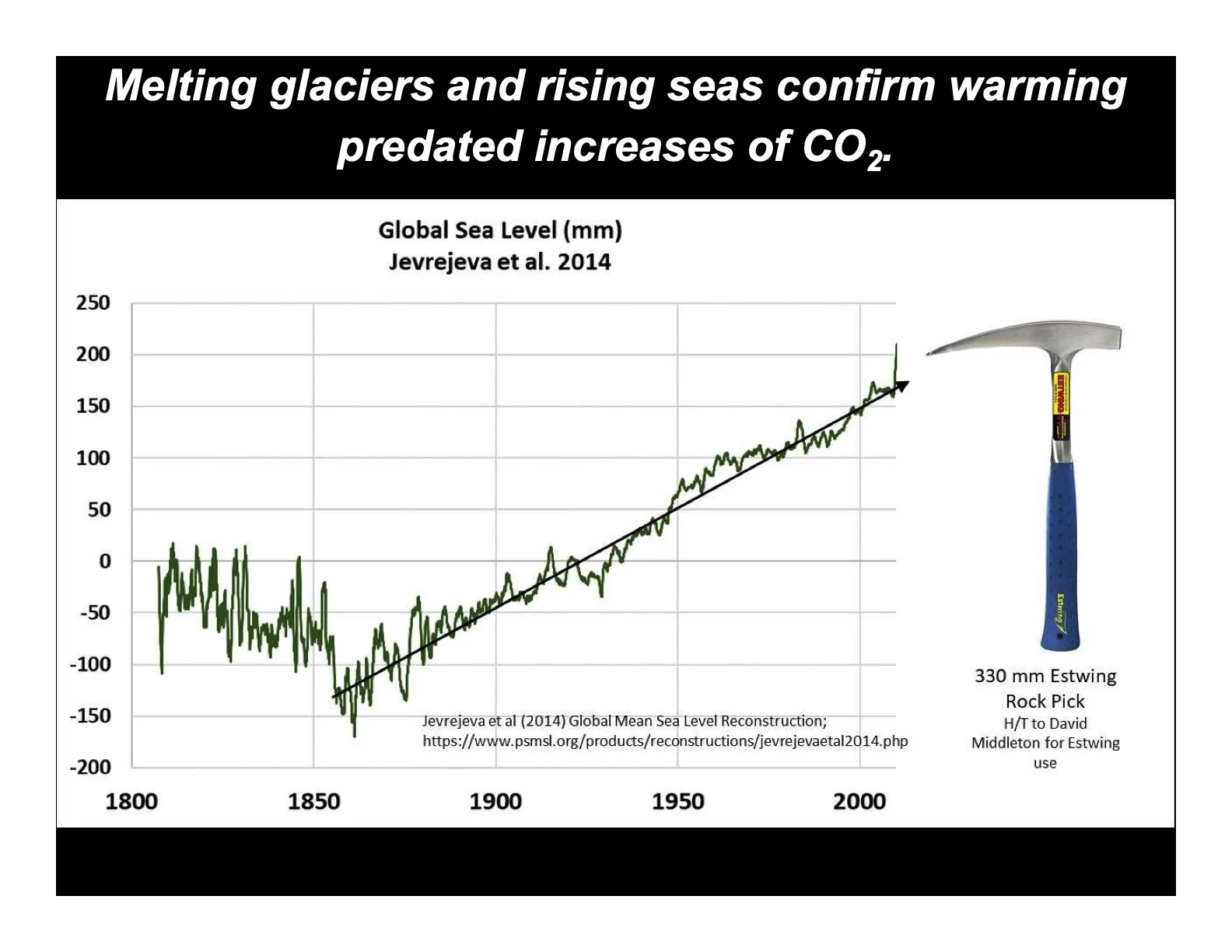 Melting glaciers and rising seas confirm warming predated increases of $CO_2$.

Global Sea Level (mm)
Jevrejeva et al. 2014

250
200
150
100
50
0
-50
-100
-150
-200

1800 1850 1900 1950 2000

Jevrejeva et al (2014) Global Mean Sea Level Reconstruction;
https://www.psmsl.org/products/reconstructions/jevrejevaetal2014.php

ESTWING

Estwing

330 mm Estwing Rock Pick
H/T to David Middleton for Estwing use